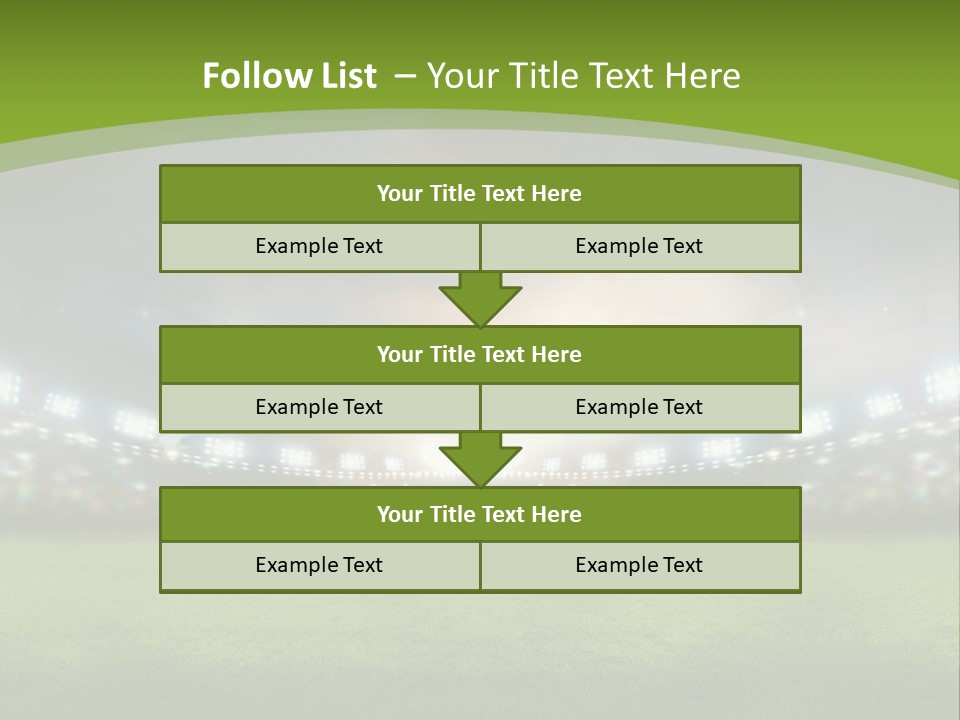 Follow List – Your Title Text Here

Your Title Text Here

Example Text

Example Text

Your Title Text Here

Example Text

Example Text

Your Title Text Here

Example Text

Example Text